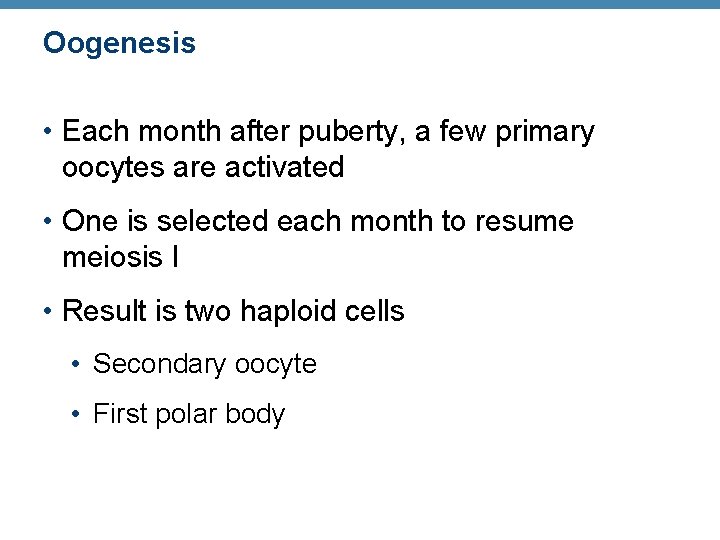 Oogenesis

• Each month after puberty, a few primary oocytes are activated

• One is selected each month to resume meiosis I

• Result is two haploid cells

• Secondary oocyte

• First polar body